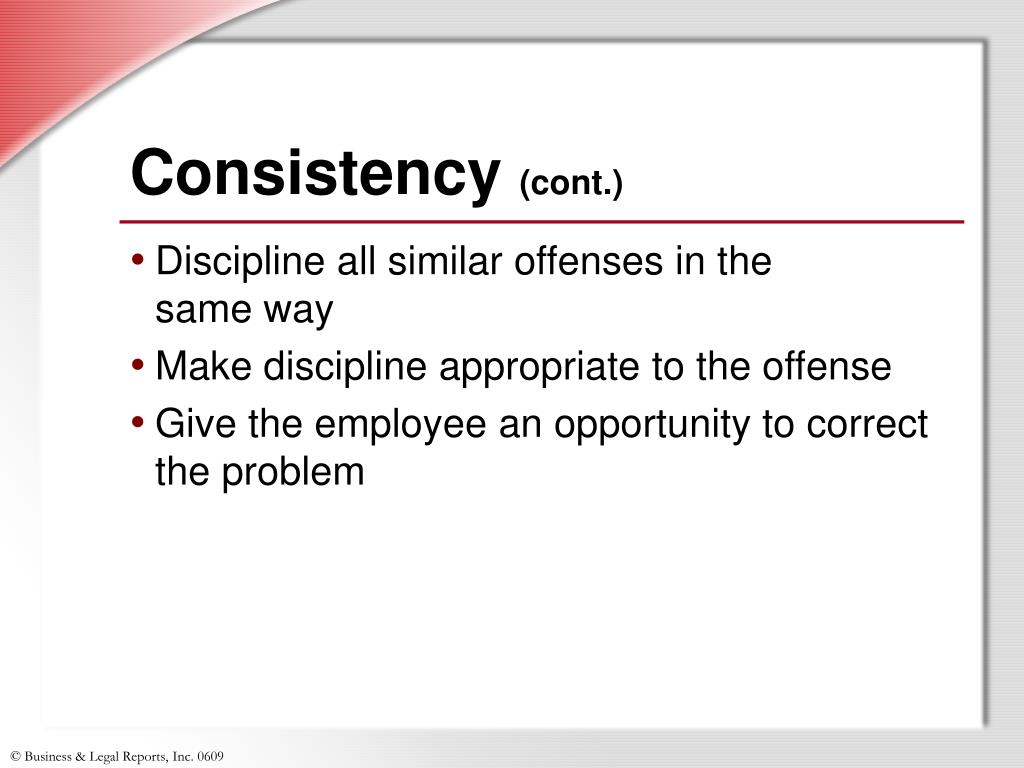 Consistency (cont.)

• Discipline all similar offenses in the same way
• Make discipline appropriate to the offense
• Give the employee an opportunity to correct the problem

© Business & Legal Reports, Inc. 0609